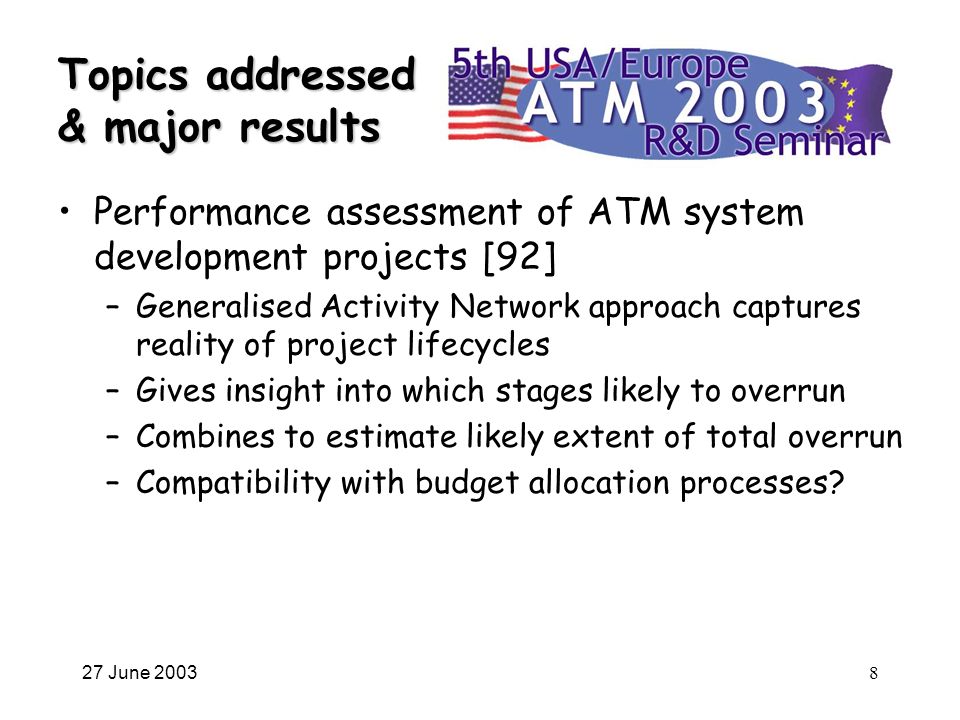 Topics addressed & major results

5th USA/Europe
ATM 2003
R&D Seminar

• Performance assessment of ATM system development projects [92]
– Generalised Activity Network approach captures reality of project lifecycles
– Gives insight into which stages likely to overrun
– Combines to estimate likely extent of total overrun
– Compatibility with budget allocation processes?

27 June 2003

8